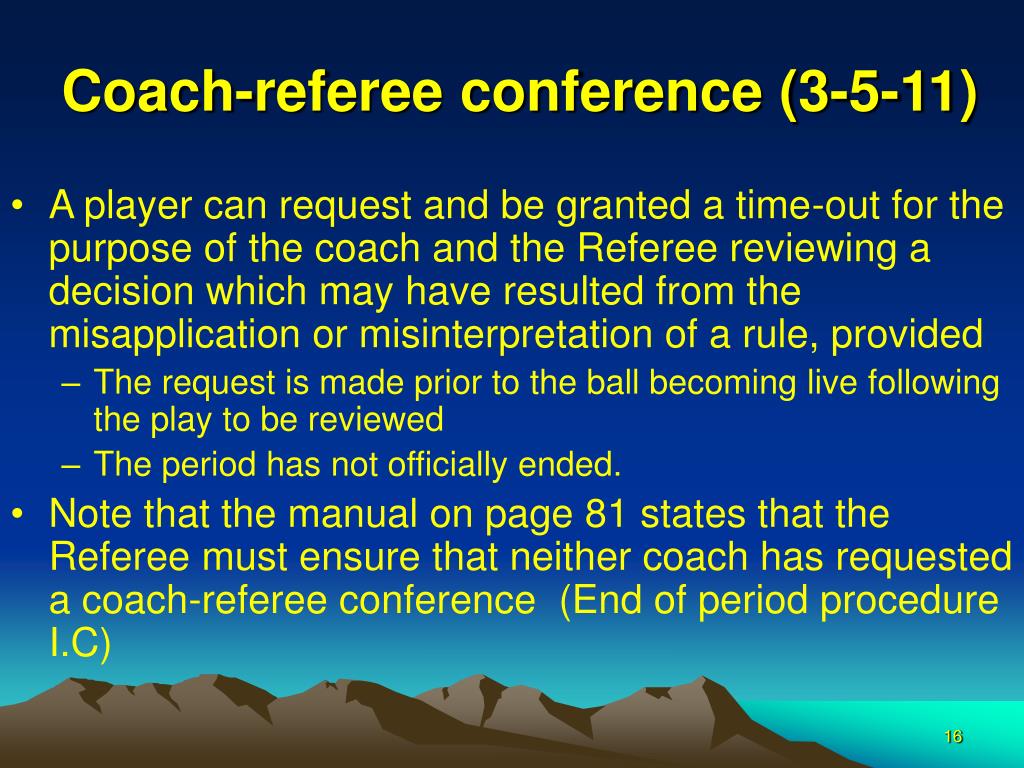 Coach-referee conference (3-5-11)

• A player can request and be granted a time-out for the purpose of the coach and the Referee reviewing a decision which may have resulted from the misapplication or misinterpretation of a rule, provided

– The request is made prior to the ball becoming live following the play to be reviewed

– The period has not officially ended.

• Note that the manual on page 81 states that the Referee must ensure that neither coach has requested a coach-referee conference (End of period procedure I.C)

16